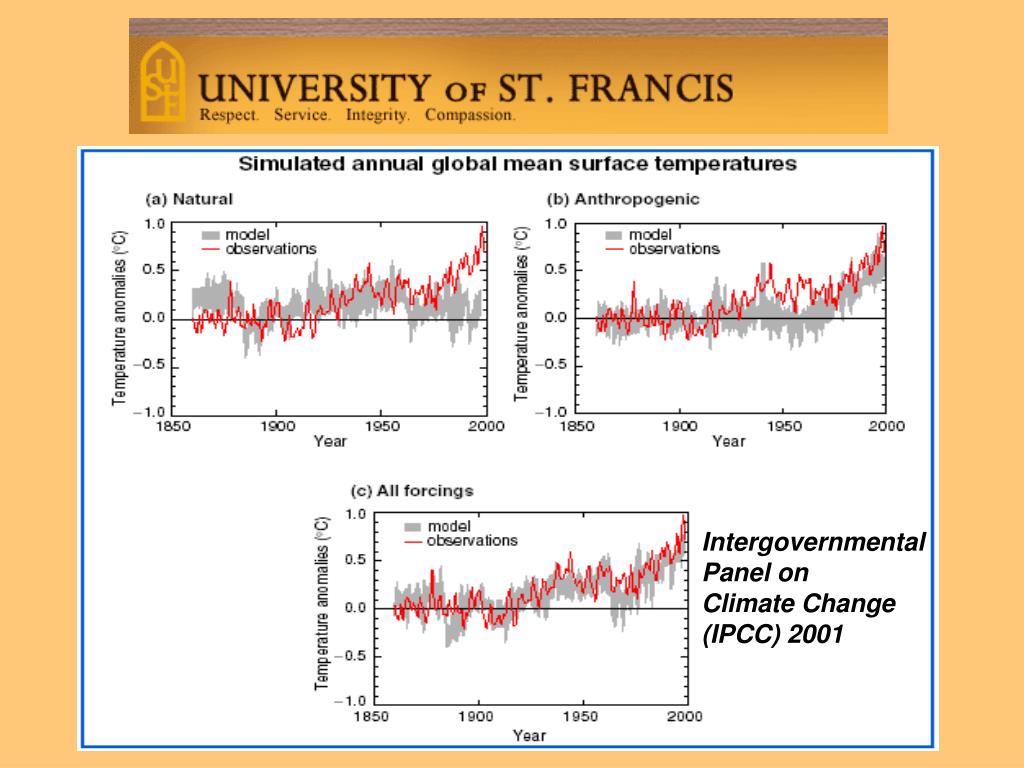 USF
UNIVERSITY OF ST. FRANCIS
Respect. Service. Integrity. Compassion.

Simulated annual global mean surface temperatures

(a) Natural
model
observations
Temperature anomalies (°C)
1.0
0.5
0.0
−0.5
−1.0
1850 1900 1950 2000
Year

(b) Anthropogenic
model
observations
Temperature anomalies (°C)
1.0
0.5
0.0
−0.5
−1.0
1850 1900 1950 2000
Year

(c) All forcings
model
observations
Temperature anomalies (°C)
1.0
0.5
0.0
−0.5
−1.0
1850 1900 1950 2000
Year

Intergovernmental Panel on Climate Change (IPCC) 2001